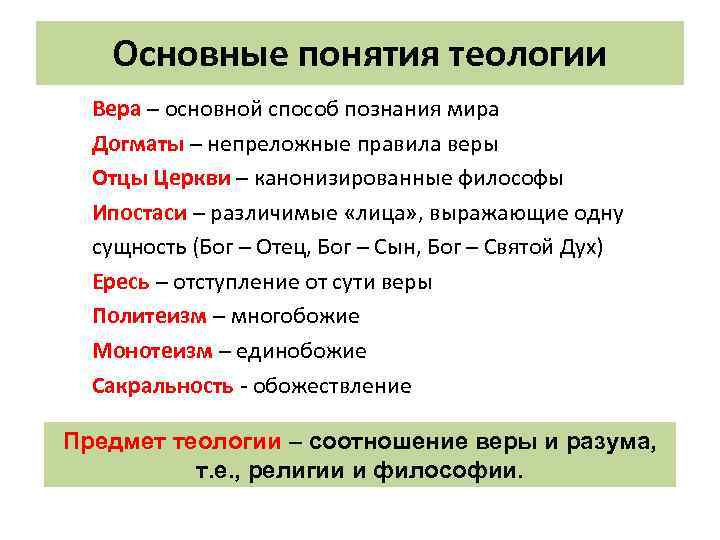 Основные понятия теологии

Вера – основной способ познания мира

Догматы – непреложные правила веры

Отцы Церкви – канонизированные философы

Ипостаси – различимые «лица», выражающие одну сущность (Бог – Отец, Бог – Сын, Бог – Святой Дух)

Ересь – отступление от сути веры

Политеизм – многобожие

Монотеизм – единобожие

Сакральность - обожествление

Предмет теологии – соотношение веры и разума, т.е., религии и философии.